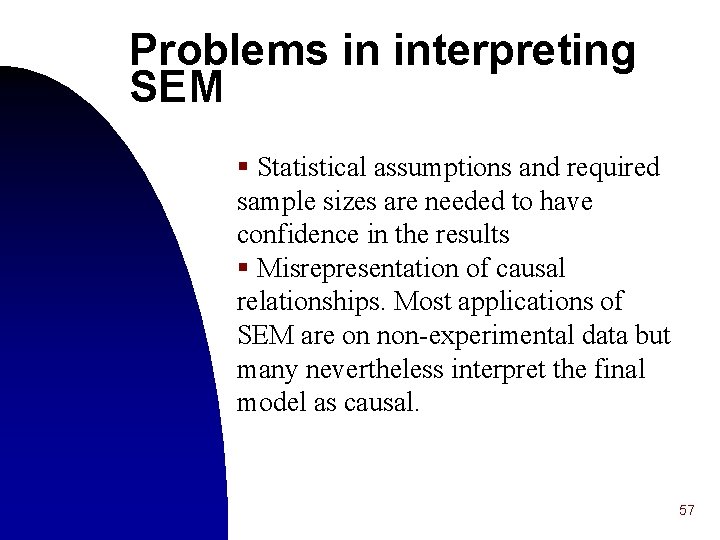 Problems in interpreting SEM

▪ Statistical assumptions and required sample sizes are needed to have confidence in the results

▪ Misrepresentation of causal relationships. Most applications of SEM are on non-experimental data but many nevertheless interpret the final model as causal.

57